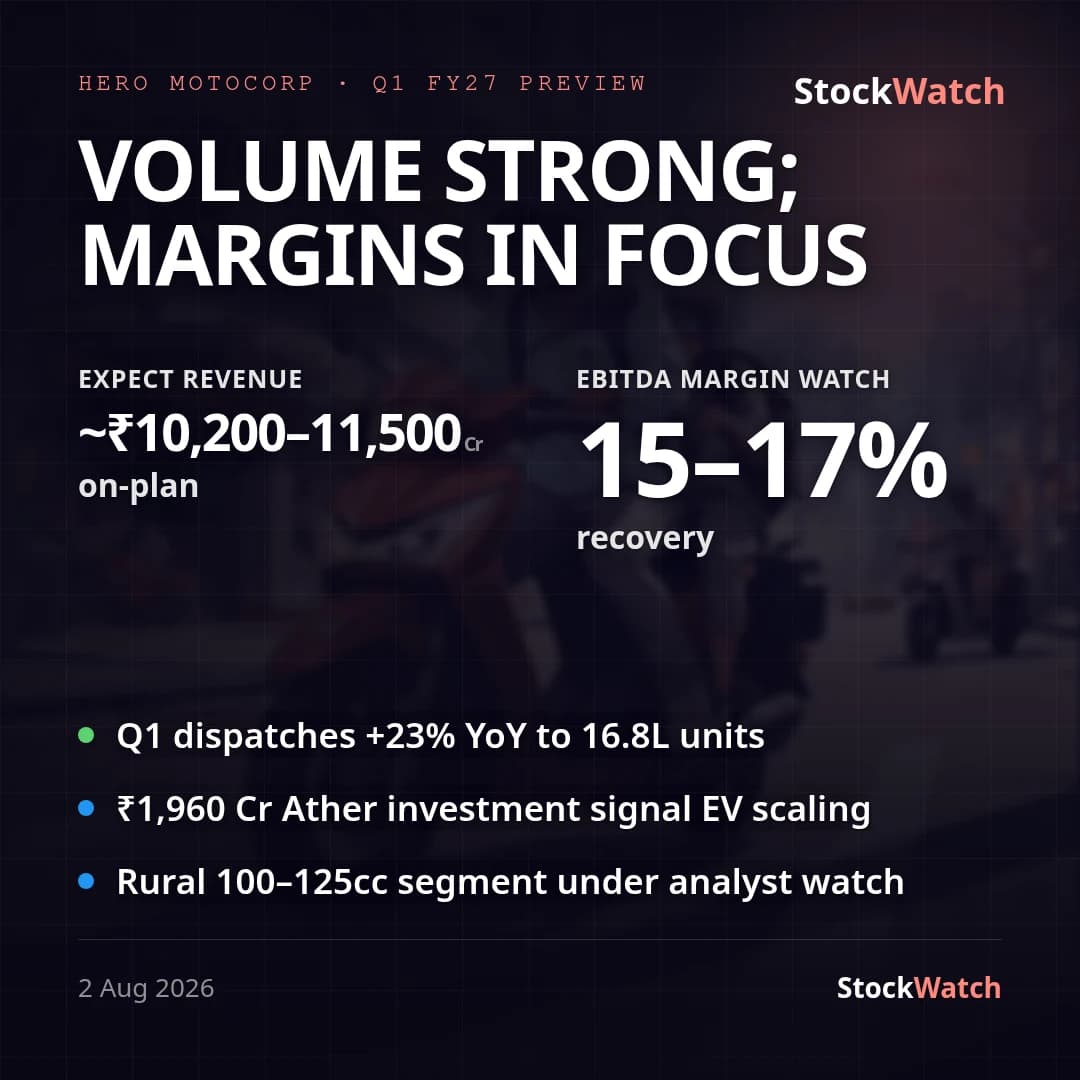 HERO MOTOCORP · Q1 FY27 PREVIEW

StockWatch

VOLUME STRONG; MARGINS IN FOCUS

EXPECT REVENUE
~₹10,200–11,500 Cr
on-plan

EBITDA MARGIN WATCH
15–17%
recovery

Q1 dispatches +23% YoY to 16.8L units

₹1,960 Cr Ather investment signal EV scaling

Rural 100–125cc segment under analyst watch

2 Aug 2026

StockWatch